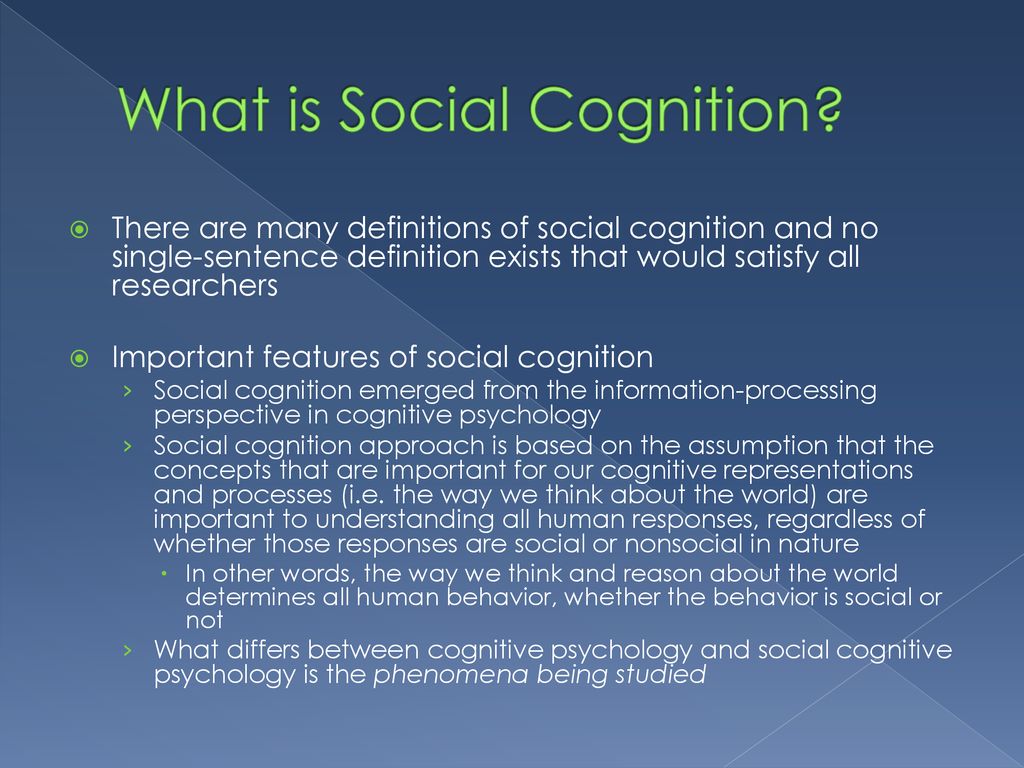 What is Social Cognition?

There are many definitions of social cognition and no single-sentence definition exists that would satisfy all researchers

Important features of social cognition
› Social cognition emerged from the information-processing perspective in cognitive psychology
› Social cognition approach is based on the assumption that the concepts that are important for our cognitive representations and processes (i.e. the way we think about the world) are important to understanding all human responses, regardless of whether those responses are social or nonsocial in nature
• In other words, the way we think and reason about the world determines all human behavior, whether the behavior is social or not
› What differs between cognitive psychology and social cognitive psychology is the phenomena being studied